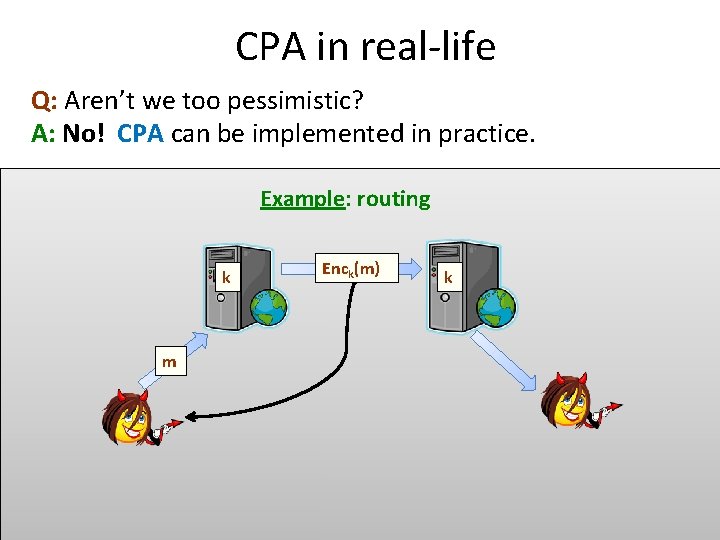 CPA in real-life

Q: Aren't we too pessimistic?
A: No! CPA can be implemented in practice.

Example: routing

k

$Enc_k(m)$

k

m